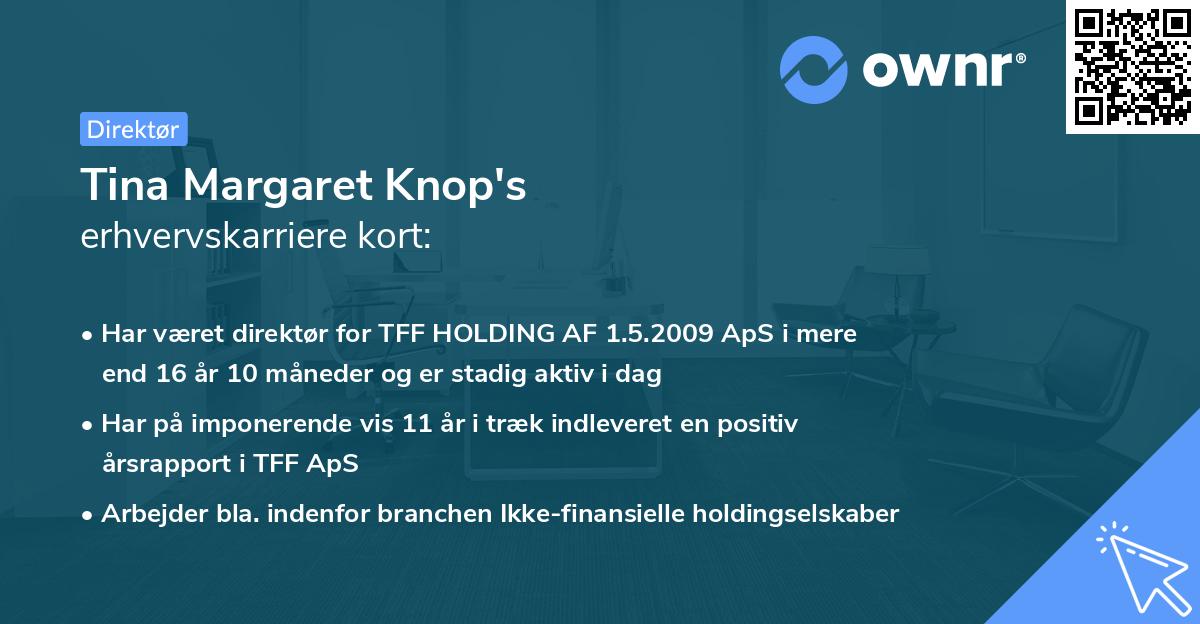 ownr®

Direktør

Tina Margaret Knop's
erhvervskarriere kort:

• Har været direktør for TFF HOLDING AF 1.5.2009 ApS i mere end 16 år 10 måneder og er stadig aktiv i dag

• Har på imponerende vis 11 år i træk indleveret en positiv årsrapport i TFF ApS

• Arbejder bla. indenfor branchen Ikke-finansielle holdingselskaber